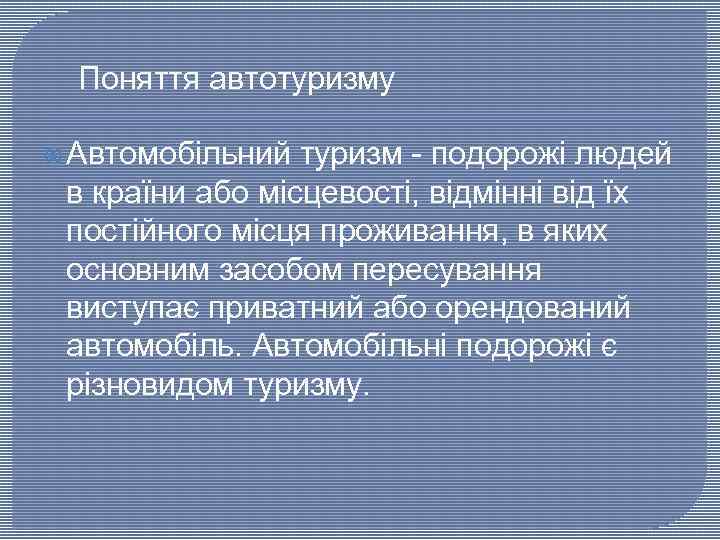 Поняття автотуризму

Автомобільний туризм - подорожі людей в країни або місцевості, відмінні від їх постійного місця проживання, в яких основним засобом пересування виступає приватний або орендований автомобіль. Автомобільні подорожі є різновидом туризму.